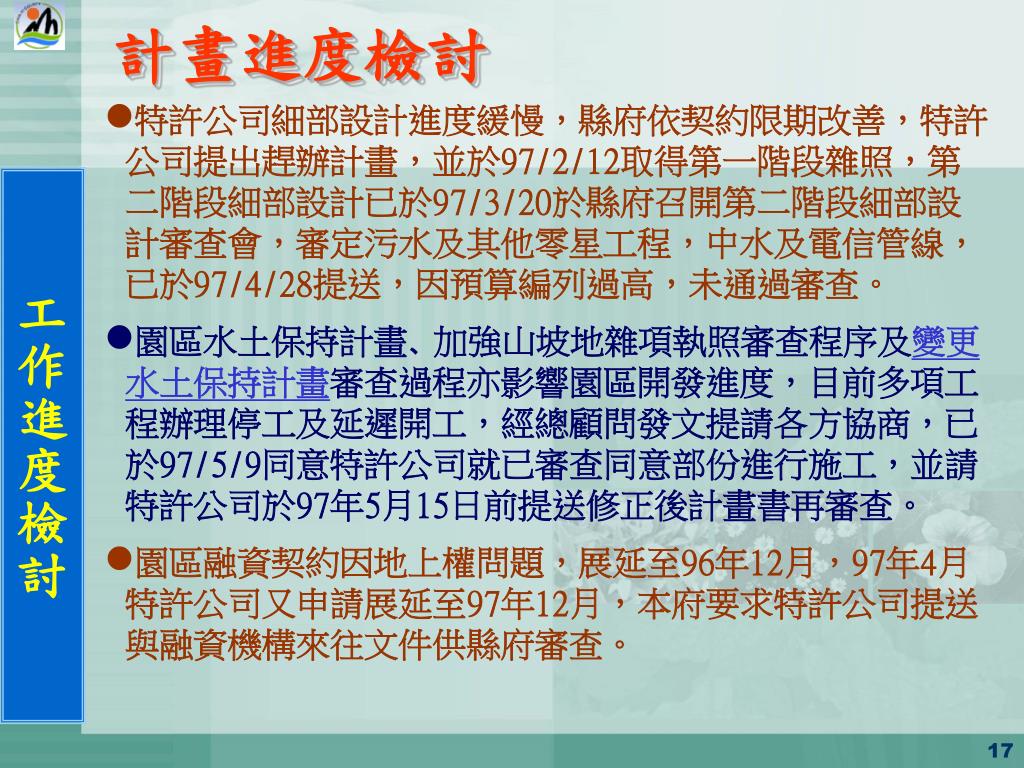 計畫進度檢討

工作進度檢討

●特許公司細部設計進度緩慢，縣府依契約限期改善，特許公司提出趕辦計畫，並於97/2/12取得第一階段雜照，第二階段細部設計已於97/3/20於縣府召開第二階段細部設計審查會，審定污水及其他零星工程，中水及電信管線，已於97/4/28提送，因預算編列過高，未通過審查。

●園區水土保持計畫、加強山坡地雜項執照審查程序及變更水土保持計畫審查過程亦影響園區開發進度，目前多項工程辦理停工及延遲開工，經總顧問發文提請各方協商，已於97/5/9同意特許公司就已審查同意部份進行施工，並請特許公司於97年5月15日前提送修正後計畫書再審查。

●園區融資契約因地上權問題，展延至96年12月，97年4月特許公司又申請展延至97年12月，本府要求特許公司提送與融資機構來往文件供縣府審查。

17